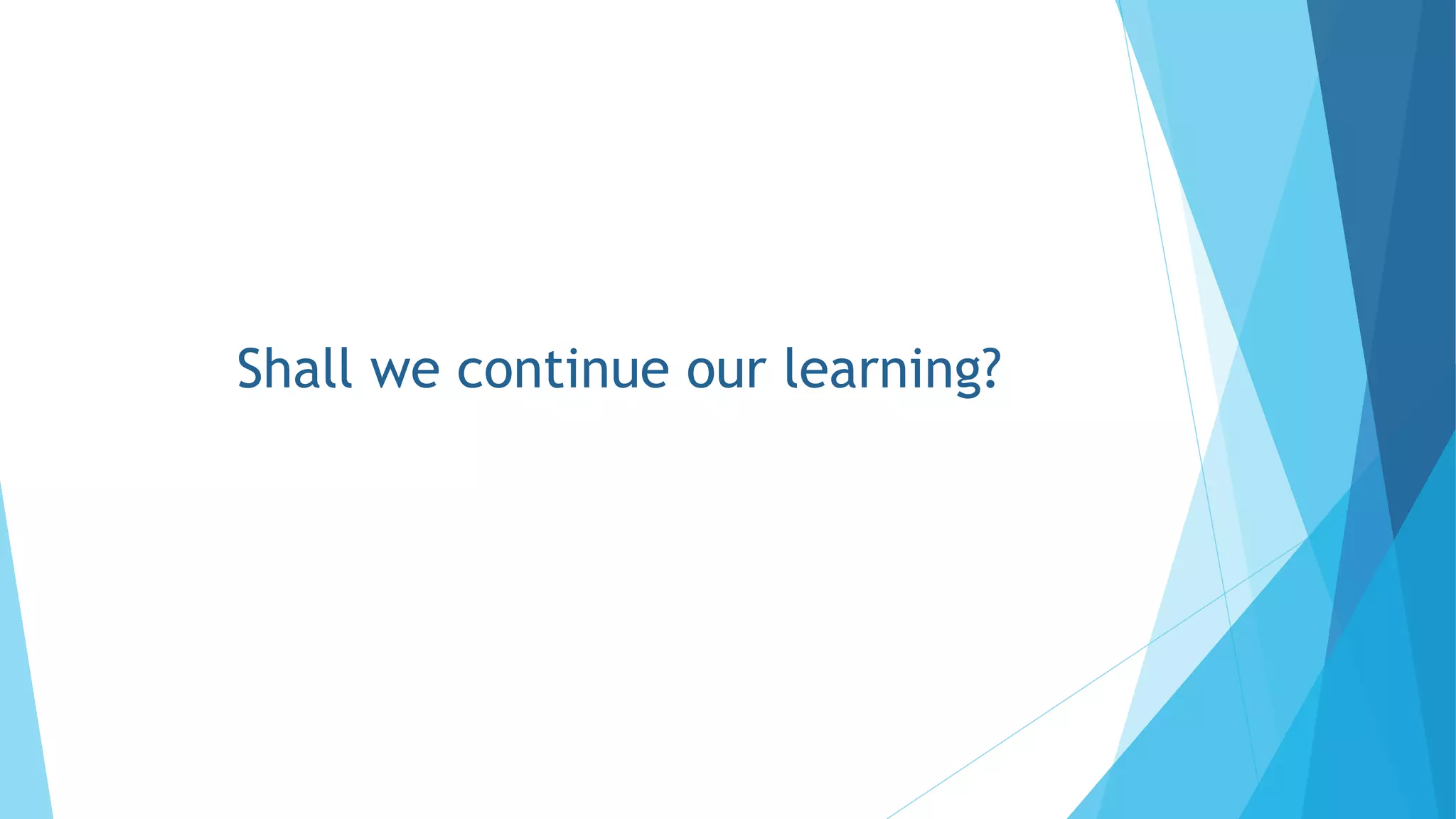 Shall we continue our learning?